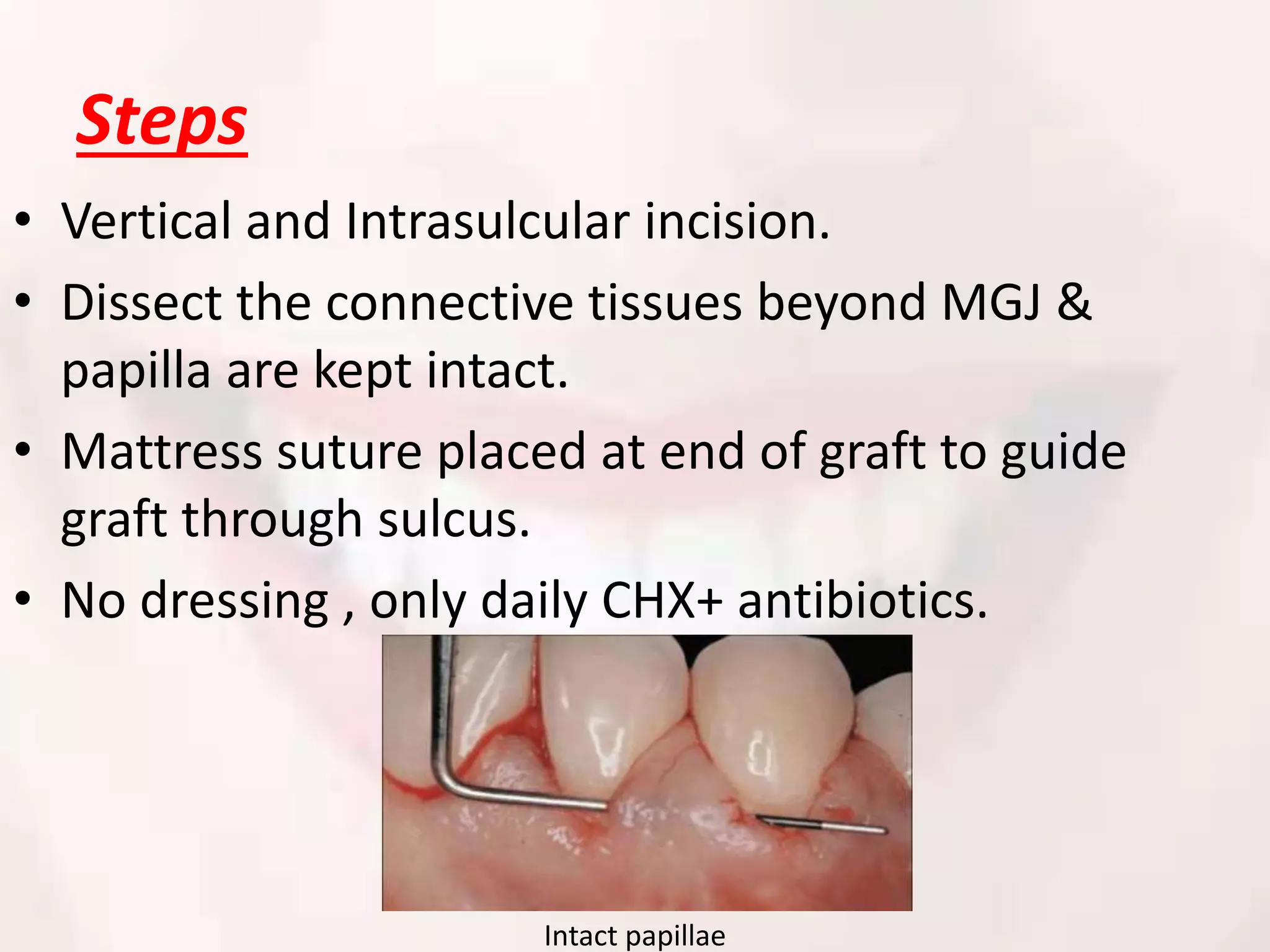 Steps

• Vertical and Intrasulcular incision.
• Dissect the connective tissues beyond MGJ & papilla are kept intact.
• Mattress suture placed at end of graft to guide graft through sulcus.
• No dressing , only daily CHX+ antibiotics.

Intact papillae